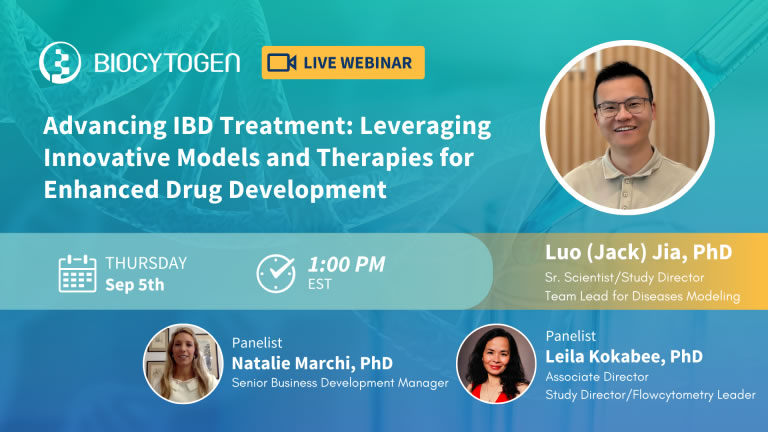 BIOCYTOGEN

LIVE WEBINAR

Advancing IBD Treatment: Leveraging Innovative Models and Therapies for Enhanced Drug Development

THURSDAY
Sep 5th

1:00 PM
EST

Luo (Jack) Jia, PhD
Sr. Scientist/Study Director
Team Lead for Diseases Modeling

Panelist
Natalie Marchi, PhD
Senior Business Development Manager

Panelist
Leila Kokabee, PhD
Associate Director
Study Director/Flowcytometry Leader